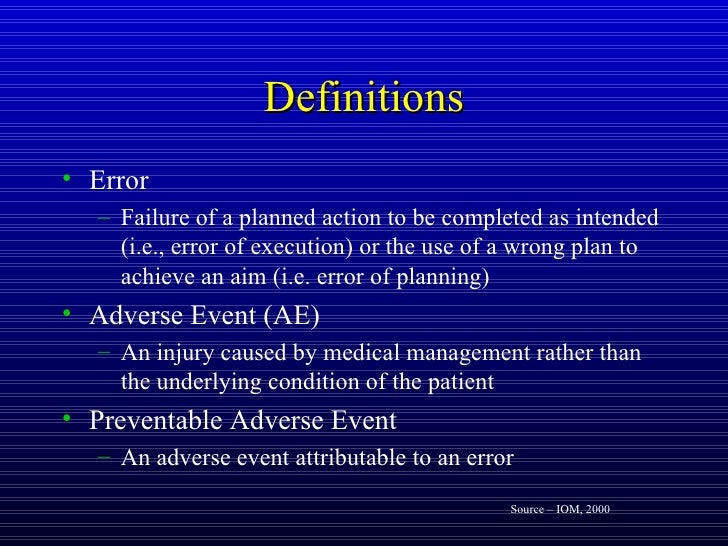 Definitions

• Error
– Failure of a planned action to be completed as intended (i.e., error of execution) or the use of a wrong plan to achieve an aim (i.e. error of planning)

• Adverse Event (AE)
– An injury caused by medical management rather than the underlying condition of the patient

• Preventable Adverse Event
– An adverse event attributable to an error

Source – IOM, 2000